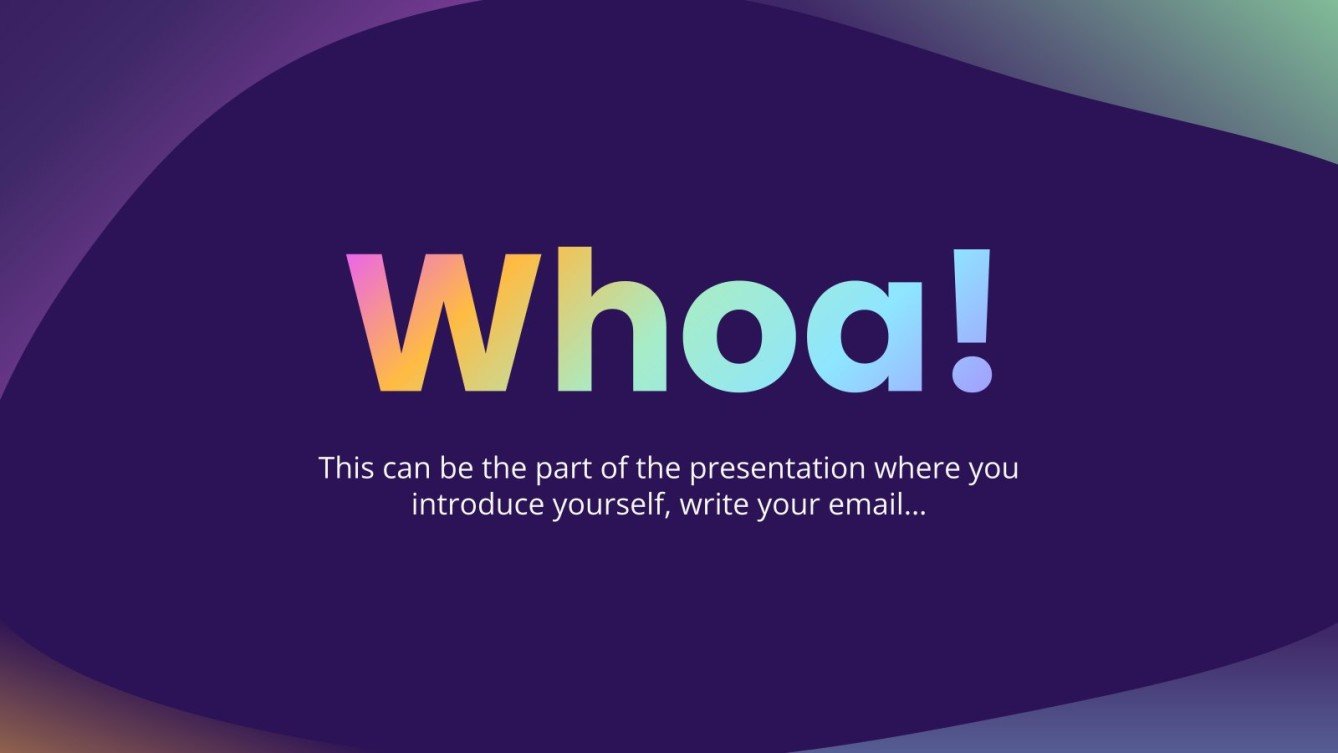 Whoa!

This can be the part of the presentation where you introduce yourself, write your email…